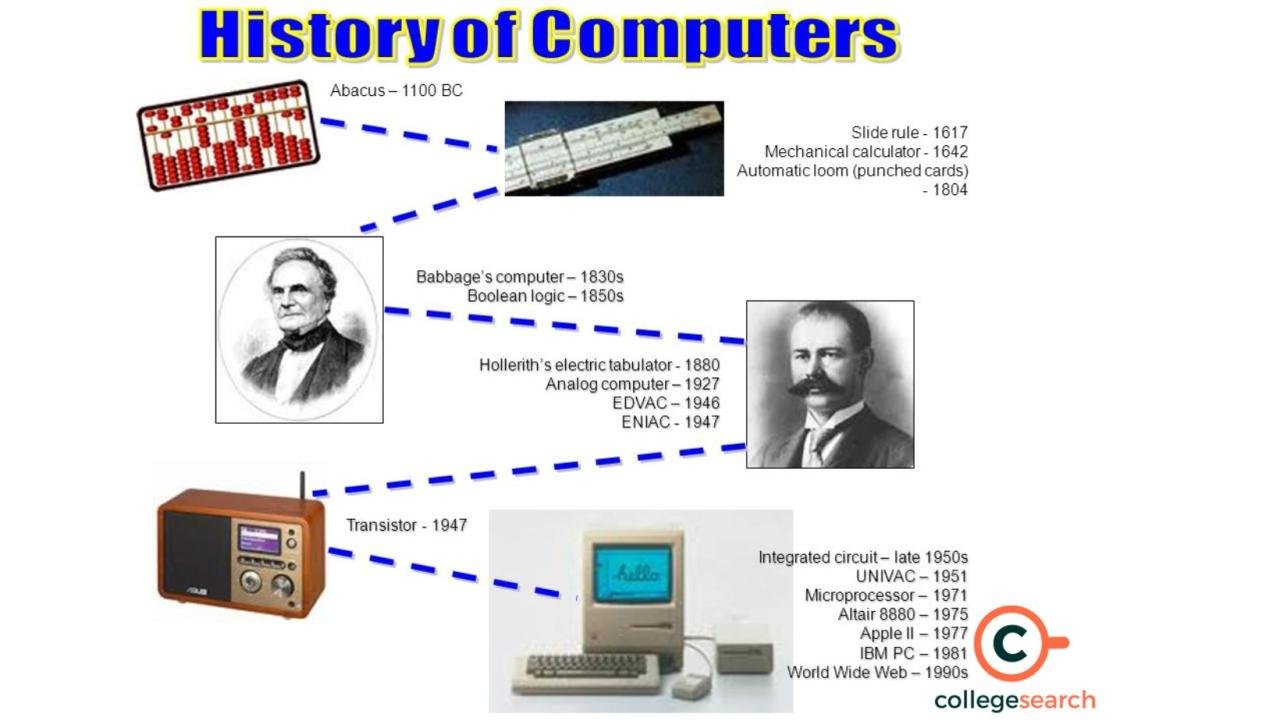 History of Computers

Abacus – 1100 BC

Slide rule - 1617
Mechanical calculator - 1642
Automatic loom (punched cards) - 1804

Babbage's computer – 1830s
Boolean logic – 1850s

Hollerith's electric tabulator - 1880
Analog computer – 1927
EDVAC – 1946
ENIAC - 1947

ASUS

Transistor - 1947

hello

Integrated circuit – late 1950s
UNIVAC – 1951
Microprocessor – 1971
Altair 8880 – 1975
Apple II – 1977
IBM PC – 1981
World Wide Web – 1990s

C
collegesearch